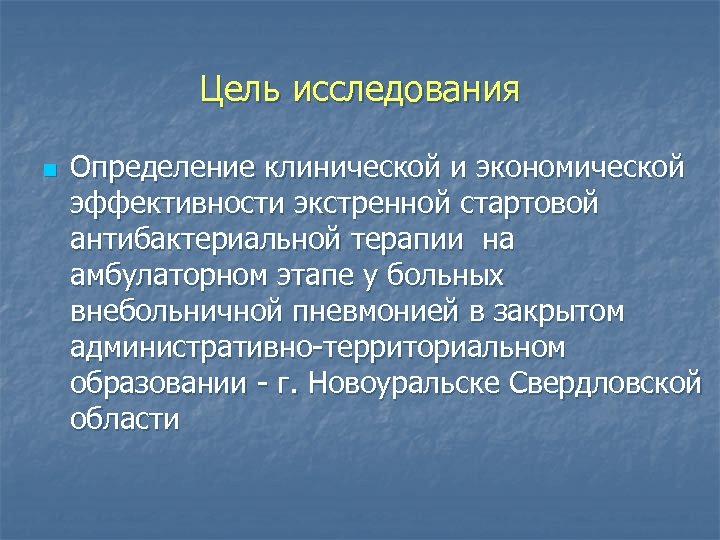 Цель исследования

Определение клинической и экономической эффективности экстренной стартовой антибактериальной терапии на амбулаторном этапе у больных внебольничной пневмонией в закрытом административно-территориальном образовании - г. Новоуральске Свердловской области